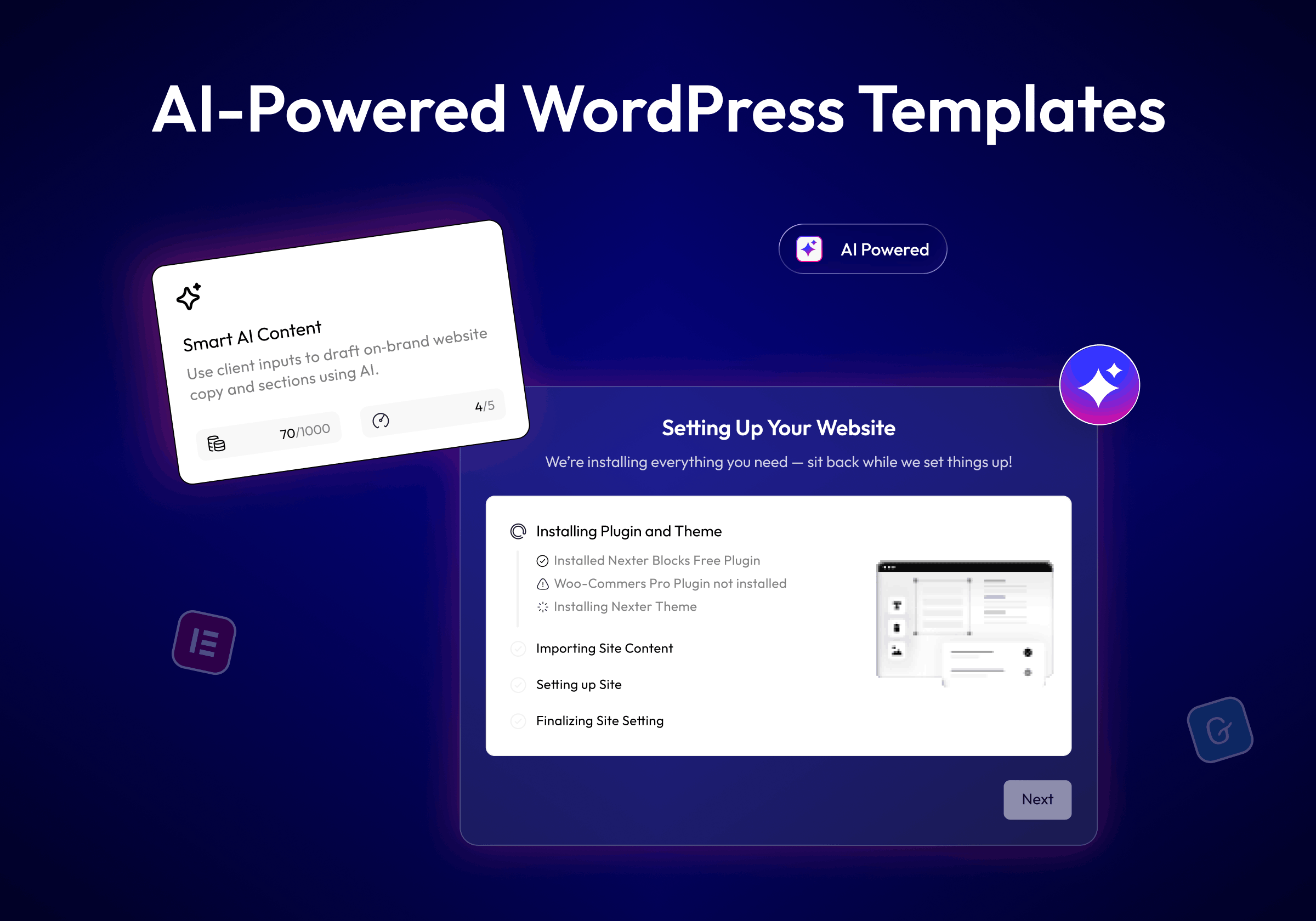 AI-Powered WordPress Templates

Smart AI Content
Use client inputs to draft on-brand website copy and sections using AI.

70/1000

4/5

AI Powered

Setting Up Your Website
We're installing everything you need — sit back while we set things up!

Installing Plugin and Theme
Installed Nexter Blocks Free Plugin
Woo-Commers Pro Plugin not installed
Installing Nexter Theme

Importing Site Content

Setting up Site

Finalizing Site Setting

Next